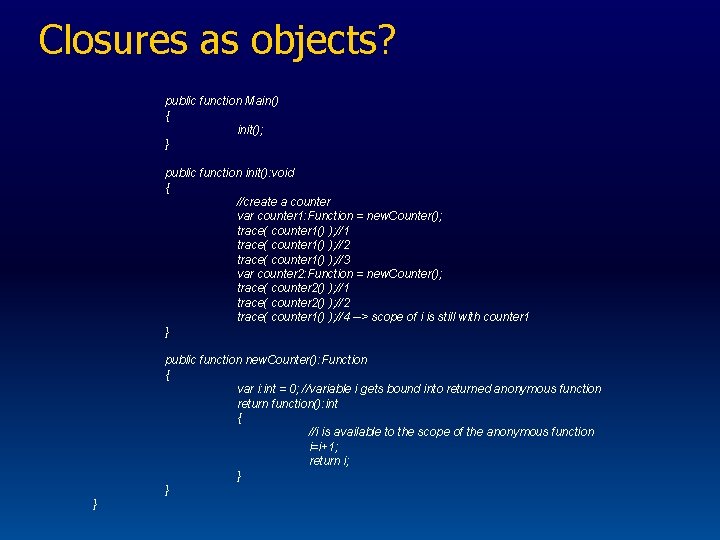 Closures as objects?

public function Main()
{
init();
}

public function init():void
{
//create a counter
var counter1:Function = newCounter();
trace( counter1() );//1
trace( counter1() );//2
trace( counter1() );//3
var counter2:Function = newCounter();
trace( counter2() );//1
trace( counter2() );//2
trace( counter1() );//4 --> scope of i is still with counter1
}

public function newCounter():Function
{
var i:int = 0; //variable i gets bound into returned anonymous function
return function():int
{
//i is available to the scope of the anonymous function
i=i+1;
return i;
}
}
}